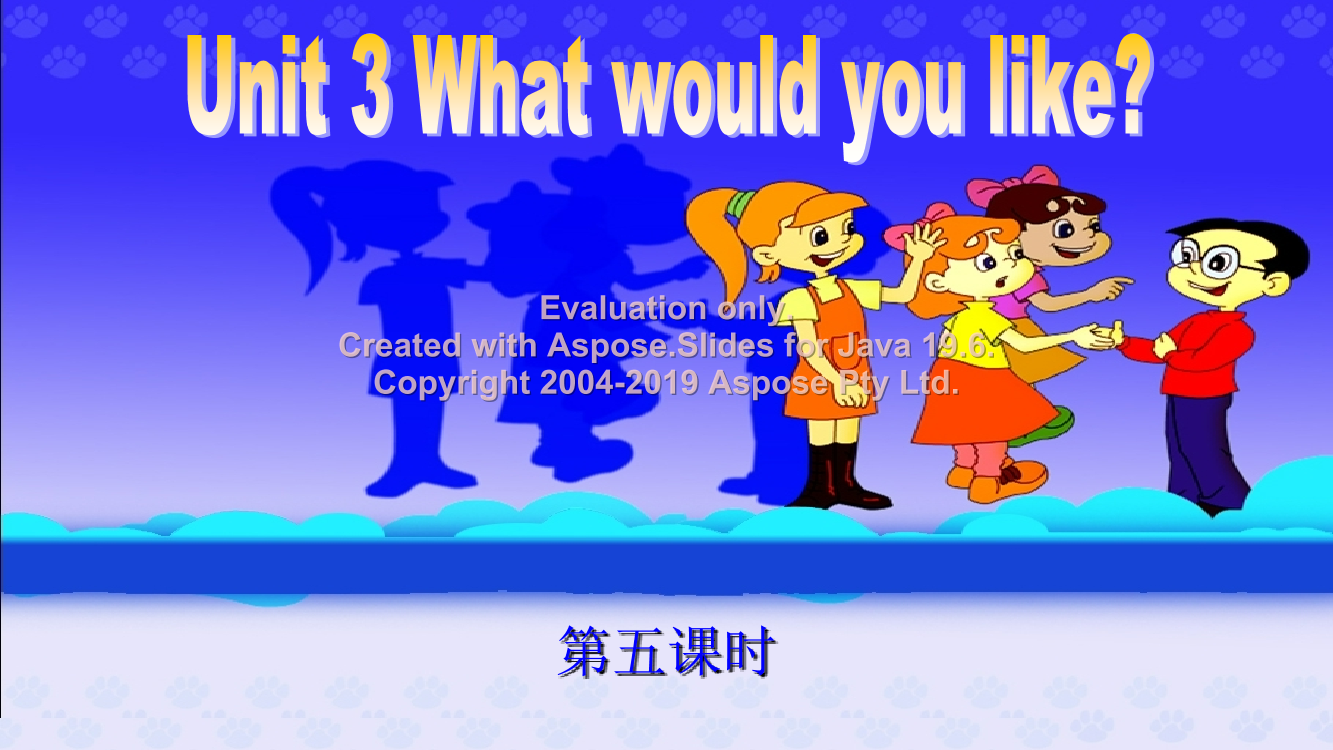 Unit 3 What would you like?

Evaluation only.
Created with Aspose.Slides for Java 19.6.
Copyright 2004-2019 Aspose Pty Ltd.

第五课时